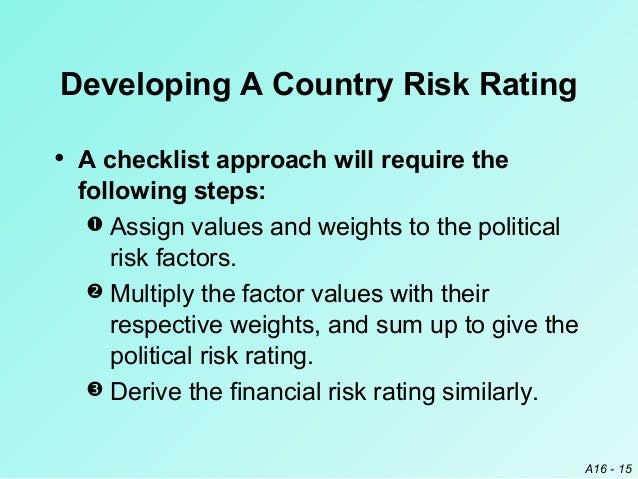 Developing A Country Risk Rating

• A checklist approach will require the following steps:

❶ Assign values and weights to the political risk factors.

❷ Multiply the factor values with their respective weights, and sum up to give the political risk rating.

❸ Derive the financial risk rating similarly.

A16 - 15